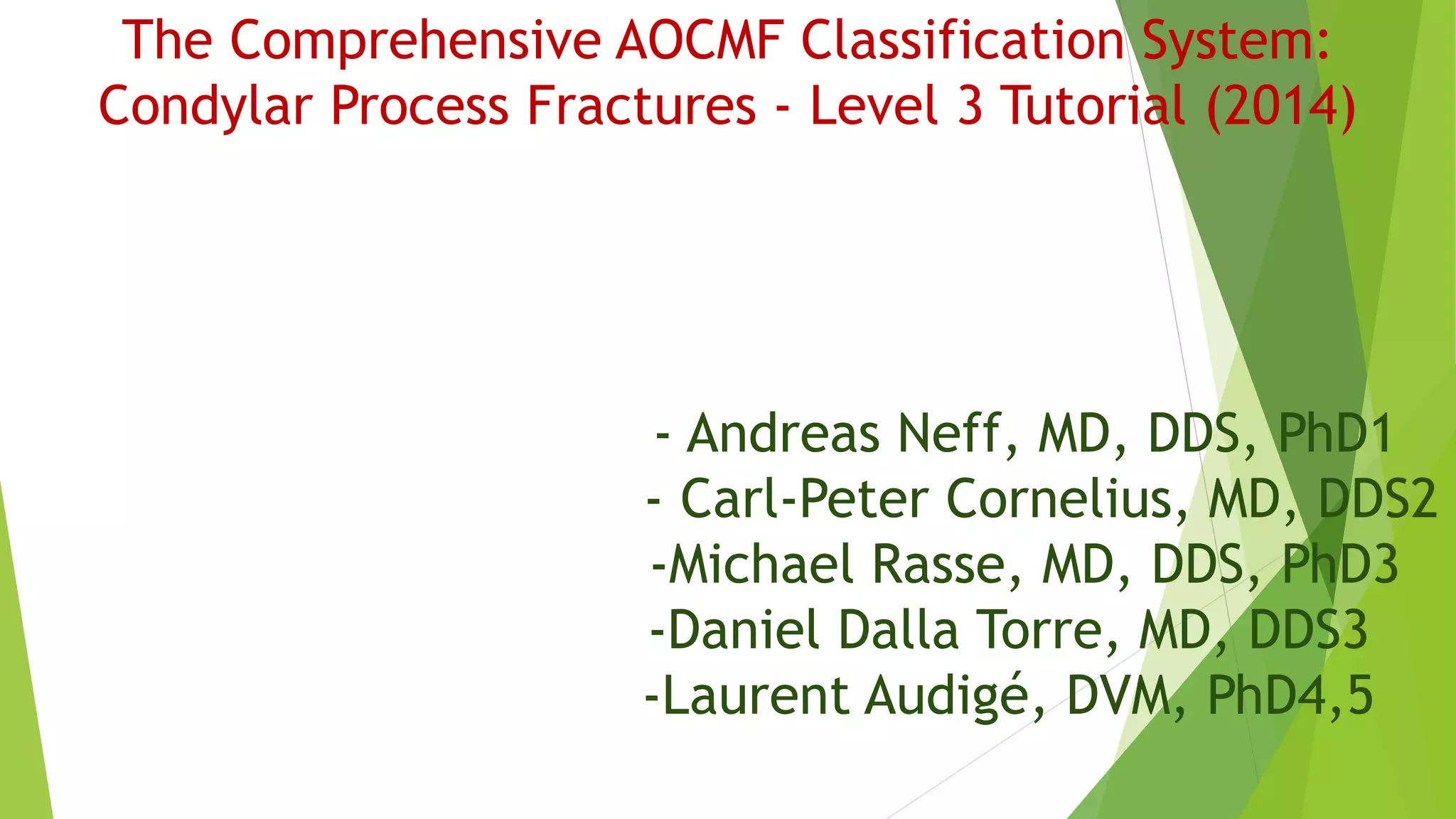 The Comprehensive AOCMF Classification System: Condylar Process Fractures - Level 3 Tutorial (2014)

- Andreas Neff, MD, DDS, PhD1
- Carl-Peter Cornelius, MD, DDS2
-Michael Rasse, MD, DDS, PhD3
-Daniel Dalla Torre, MD, DDS3
-Laurent Audigé, DVM, PhD4,5